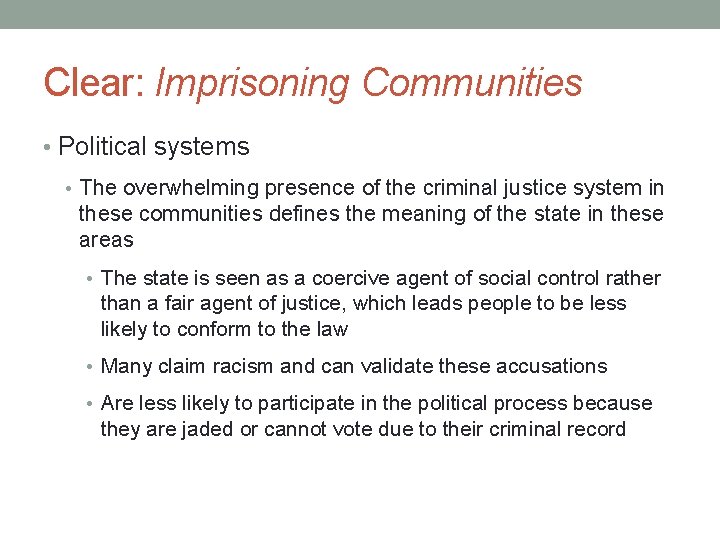 Clear: Imprisoning Communities

• Political systems

• The overwhelming presence of the criminal justice system in these communities defines the meaning of the state in these areas

• The state is seen as a coercive agent of social control rather than a fair agent of justice, which leads people to be less likely to conform to the law

• Many claim racism and can validate these accusations

• Are less likely to participate in the political process because they are jaded or cannot vote due to their criminal record